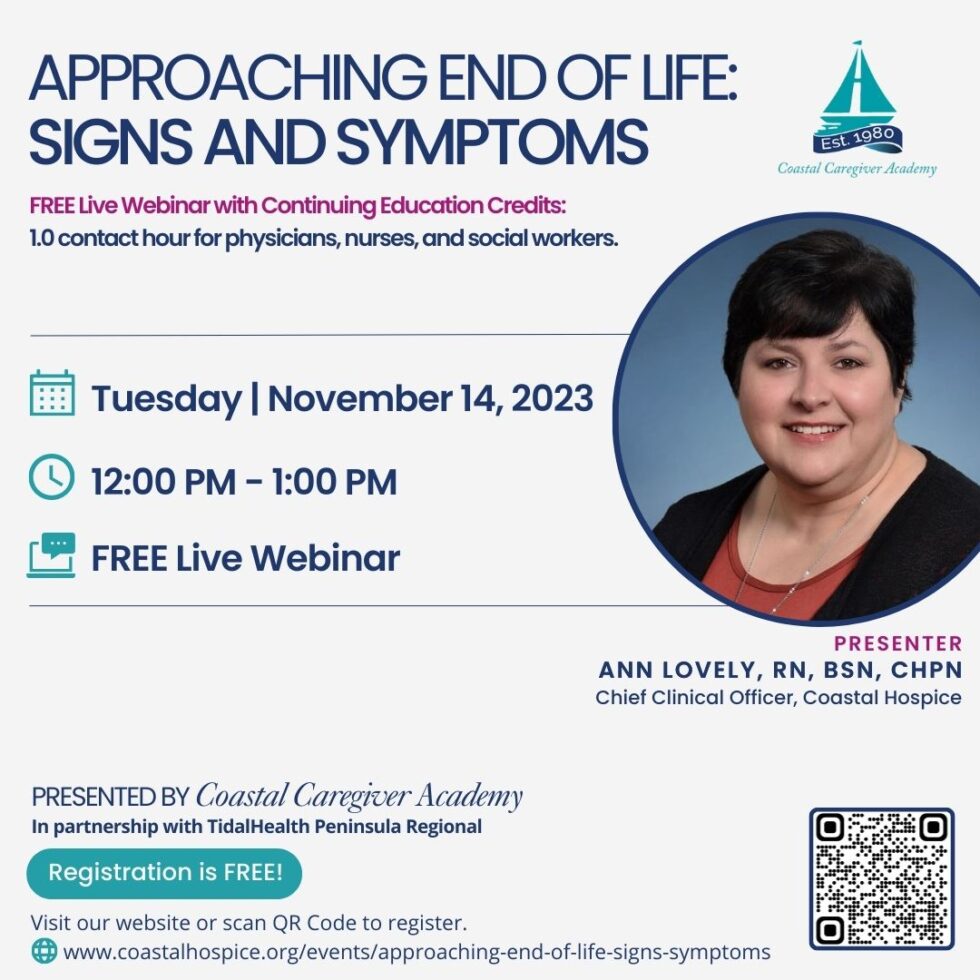 APPROACHING END OF LIFE: SIGNS AND SYMPTOMS

Est. 1980
Coastal Caregiver Academy

FREE Live Webinar with Continuing Education Credits:
1.0 contact hour for physicians, nurses, and social workers.

Tuesday | November 14, 2023

12:00 PM - 1:00 PM

FREE Live Webinar

PRESENTER
ANN LOVELY, RN, BSN, CHPN
Chief Clinical Officer, Coastal Hospice

PRESENTED BY Coastal Caregiver Academy
In partnership with TidalHealth Peninsula Regional

Registration is FREE!

Visit our website or scan QR Code to register.
www.coastalhospice.org/events/approaching-end-of-life-signs-symptoms